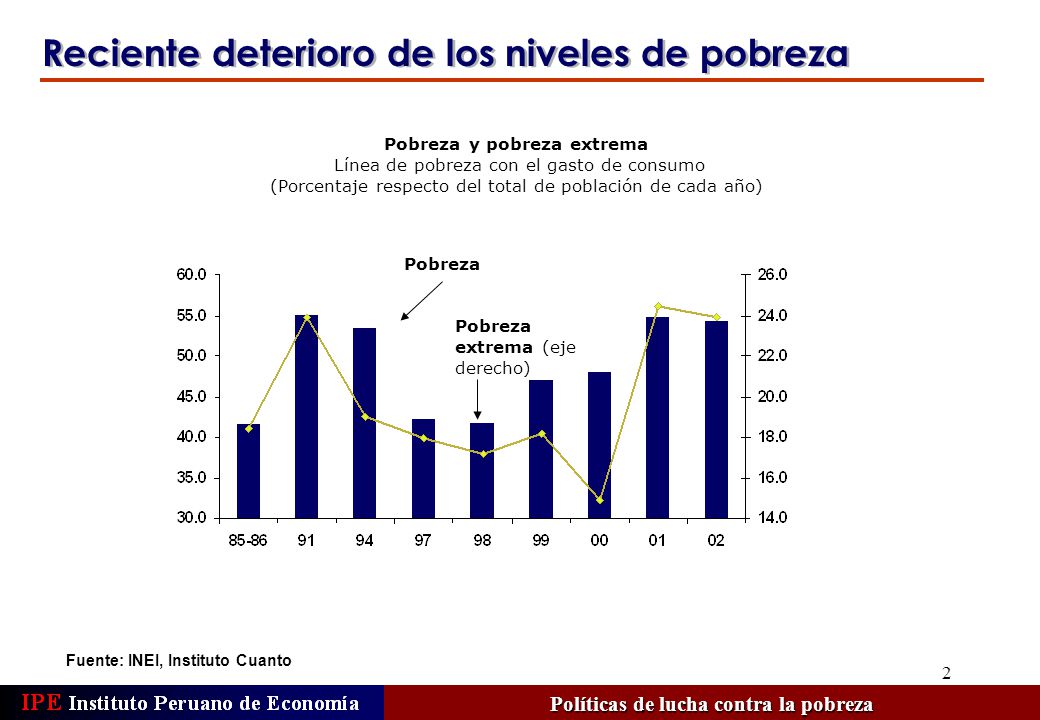 Reciente deterioro de los niveles de pobreza

Pobreza y pobreza extrema
Línea de pobreza con el gasto de consumo
(Porcentaje respecto del total de población de cada año)

Pobreza

Pobreza extrema (eje derecho)

60.0
55.0
50.0
45.0
40.0
35.0
30.0

26.0
24.0
22.0
20.0
18.0
16.0
14.0

85-86 91 94 97 98 99 00 01 02

Fuente: INEI, Instituto Cuanto

2

IPE Instituto Peruano de Economía

Políticas de lucha contra la pobreza